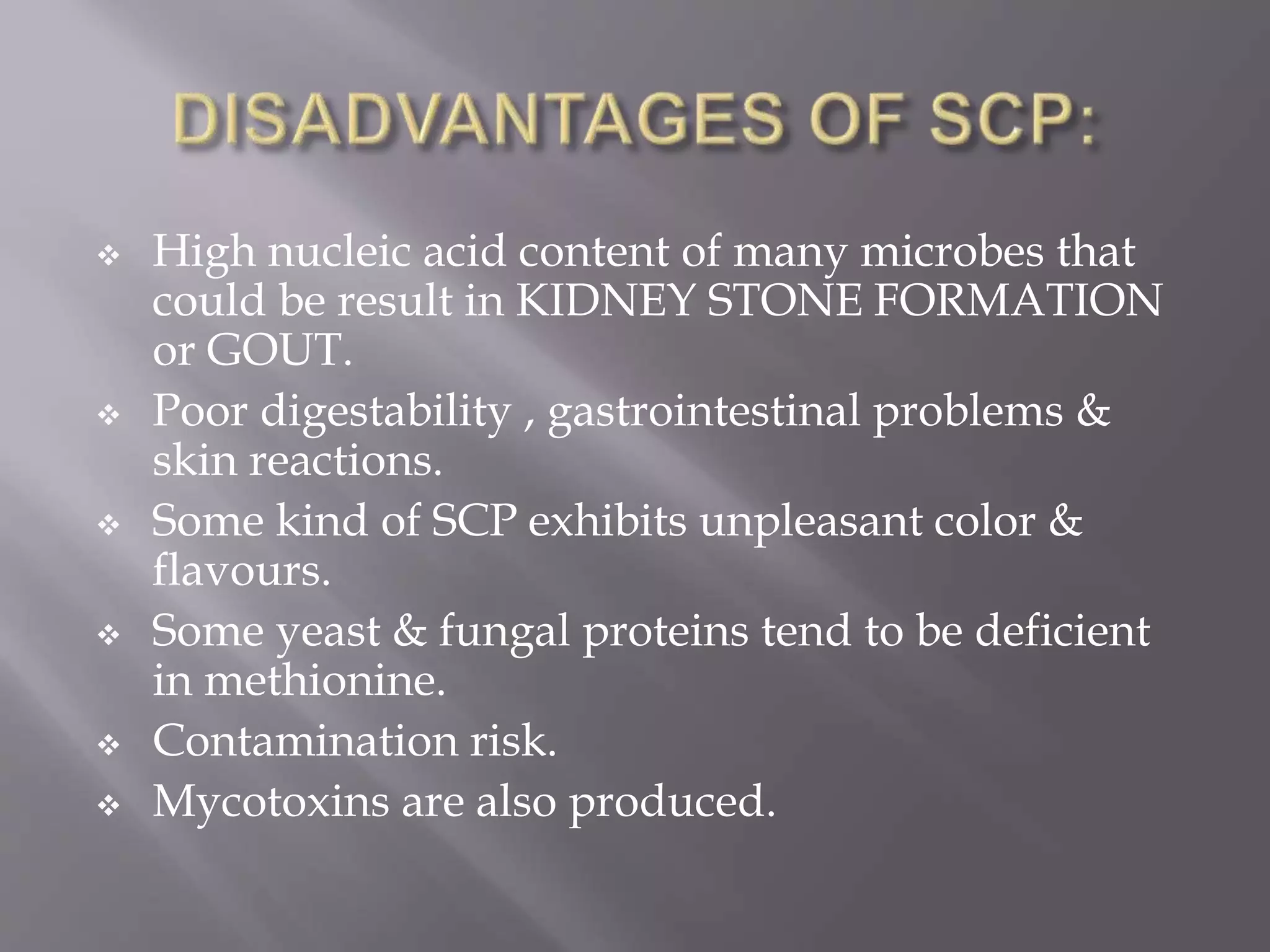 DISADVANTAGES OF SCP:

❖ High nucleic acid content of many microbes that could be result in KIDNEY STONE FORMATION or GOUT.

❖ Poor digestability , gastrointestinal problems & skin reactions.

❖ Some kind of SCP exhibits unpleasant color & flavours.

❖ Some yeast & fungal proteins tend to be deficient in methionine.

❖ Contamination risk.

❖ Mycotoxins are also produced.